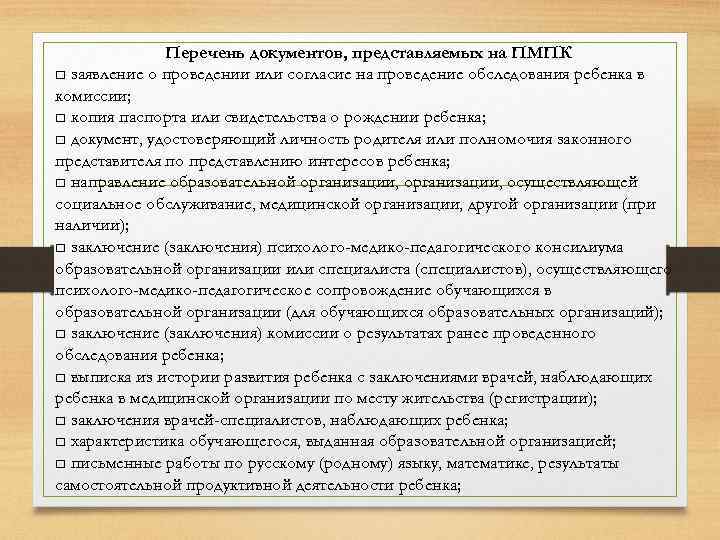 Перечень документов, представляемых на ПМПК

□ заявление о проведении или согласие на проведение обследования ребенка в комиссии;

□ копия паспорта или свидетельства о рождении ребенка;

□ документ, удостоверяющий личность родителя или полномочия законного представителя по представлению интересов ребенка;

□ направление образовательной организации, организации, осуществляющей социальное обслуживание, медицинской организации, другой организации (при наличии);

□ заключение (заключения) психолого-медико-педагогического консилиума образовательной организации или специалиста (специалистов), осуществляющего психолого-медико-педагогическое сопровождение обучающихся в образовательной организации (для обучающихся образовательных организаций);

□ заключение (заключения) комиссии о результатах ранее проведенного обследования ребенка;

□ выписка из истории развития ребенка с заключениями врачей, наблюдающих ребенка в медицинской организации по месту жительства (регистрации);

□ заключения врачей-специалистов, наблюдающих ребенка;

□ характеристика обучающегося, выданная образовательной организацией;

□ письменные работы по русскому (родному) языку, математике, результаты самостоятельной продуктивной деятельности ребенка;